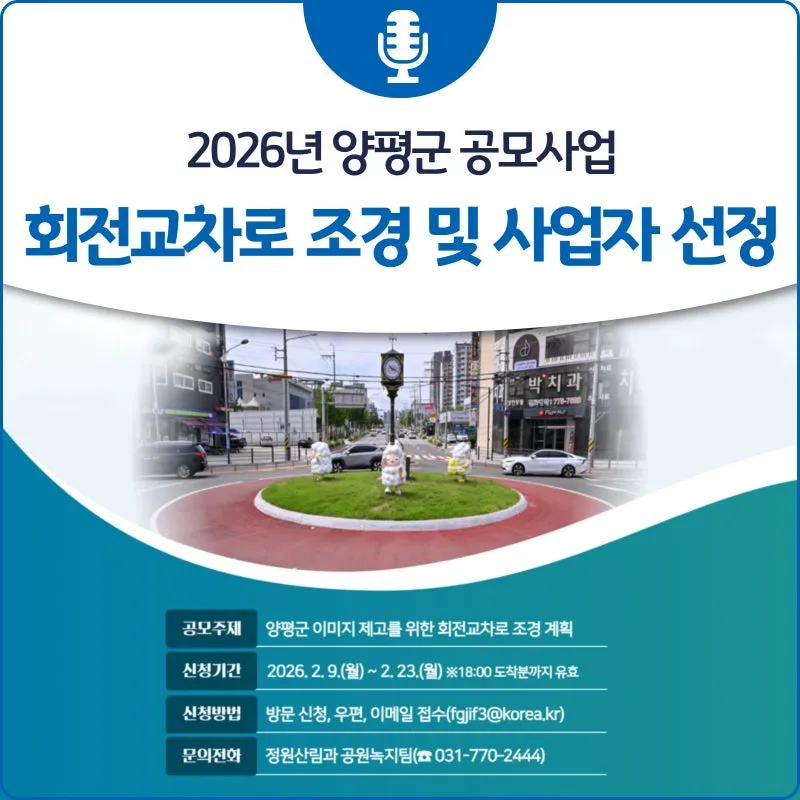 2026년 양평군 공모사업

회전교차로 조경 및 사업자 선정

박치과

| 공모주제 | 양평군 이미지 제고를 위한 회전교차로 조경 계획 |
|---|---|
| 신청기간 | 2026. 2. 9.(월) ~ 2. 23.(월) ※18:00 도착분까지 유효 |
| 신청방법 | 방문 신청, 우편, 이메일 접수(fgjif3@korea.kr) |
| 문의전화 | 정원산림과 공원녹지팀(☎ 031-770-2444) |